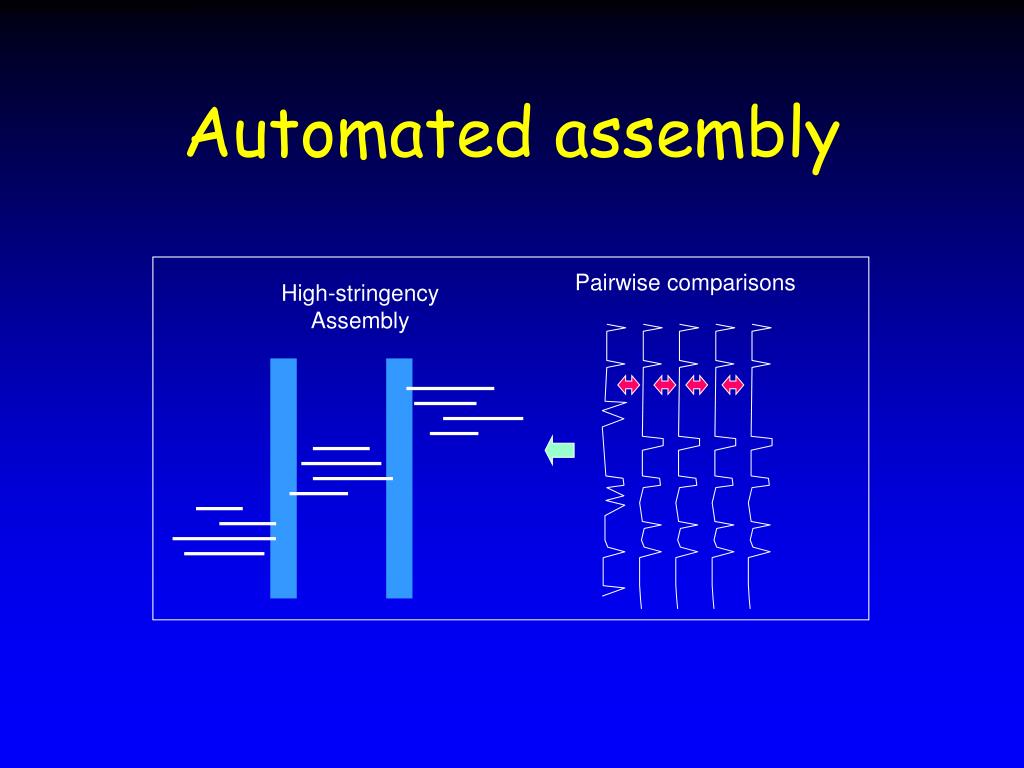 Automated assembly

High-stringency Assembly

Pairwise comparisons